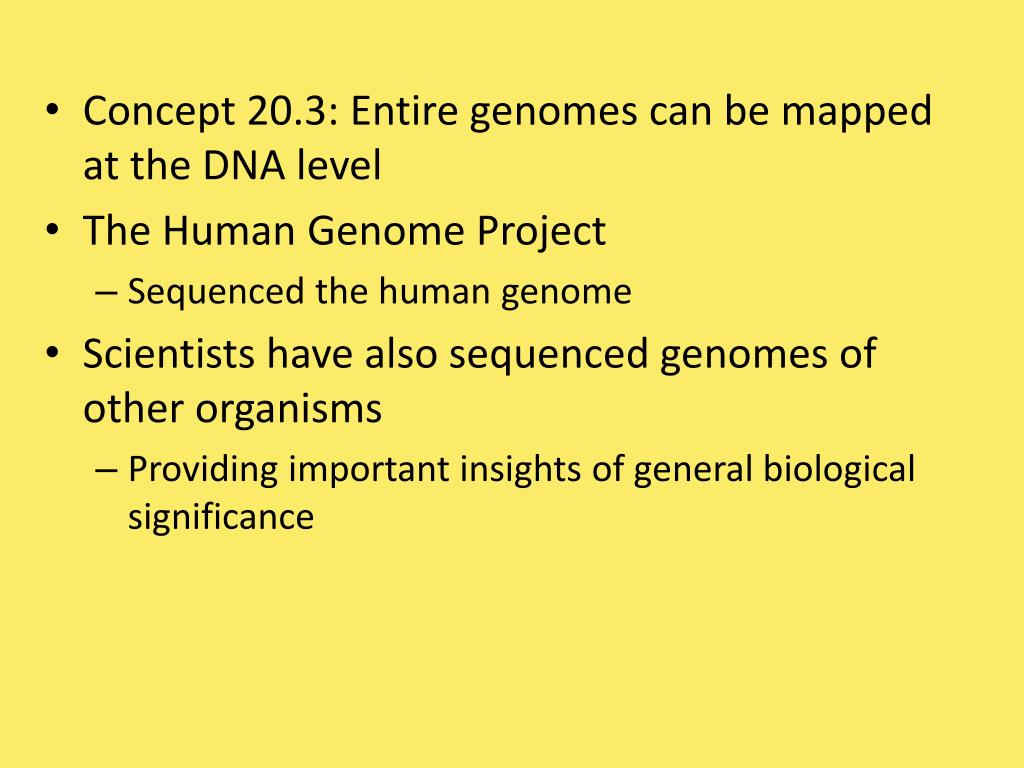 • Concept 20.3: Entire genomes can be mapped at the DNA level
• The Human Genome Project
– Sequenced the human genome
• Scientists have also sequenced genomes of other organisms
– Providing important insights of general biological significance